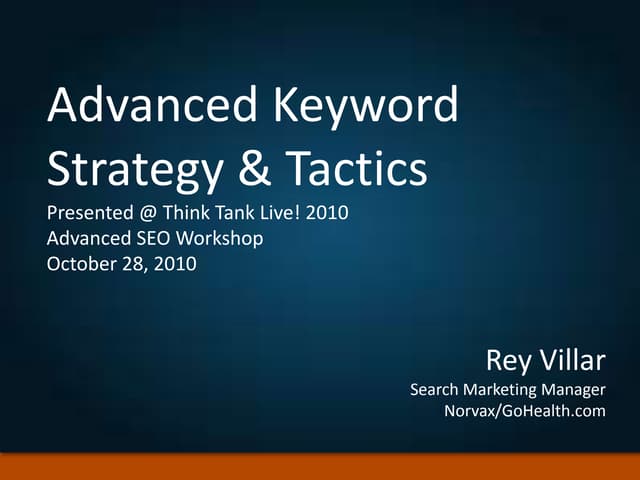 Advanced Keyword Strategy & Tactics

Presented @ Think Tank Live! 2010
Advanced SEO Workshop
October 28, 2010

Rey Villar
Search Marketing Manager
Norvax/GoHealth.com